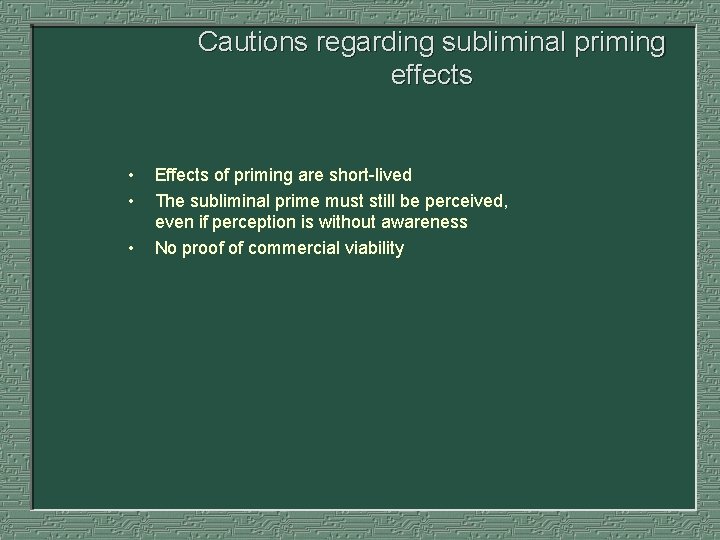 Cautions regarding subliminal priming effects

• Effects of priming are short-lived
• The subliminal prime must still be perceived, even if perception is without awareness
• No proof of commercial viability